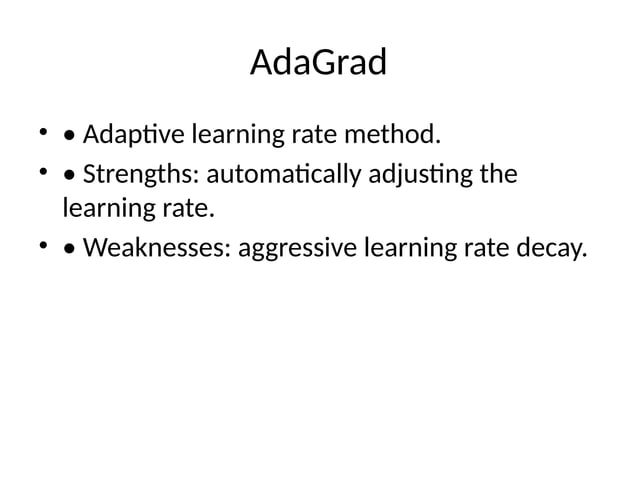 AdaGrad

• • Adaptive learning rate method.
• • Strengths: automatically adjusting the learning rate.
• • Weaknesses: aggressive learning rate decay.